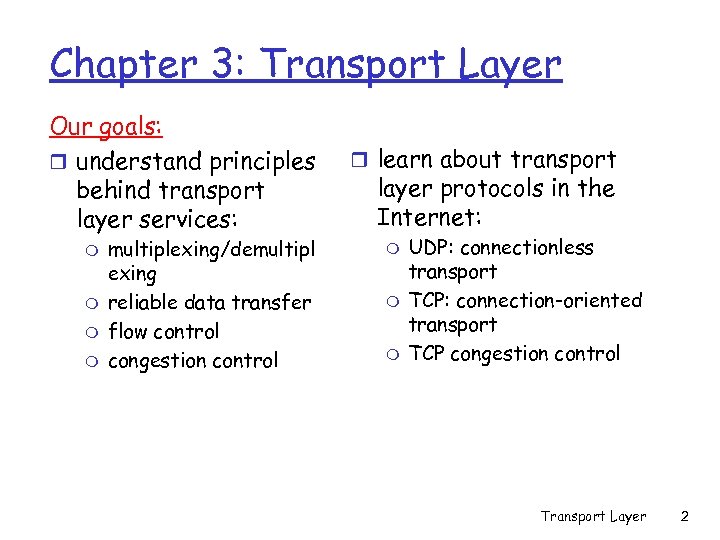 Chapter 3: Transport Layer

Our goals:

- understand principles behind transport layer services:
  - multiplexing/demultiplexing
  - reliable data transfer
  - flow control
  - congestion control

- learn about transport layer protocols in the Internet:
  - UDP: connectionless transport
  - TCP: connection-oriented transport
  - TCP congestion control

Transport Layer 2